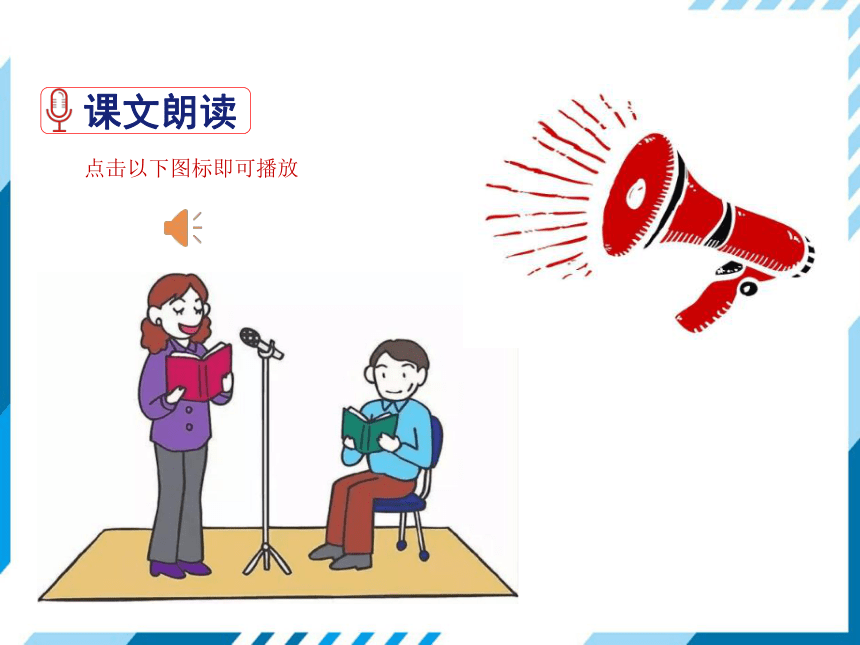 课文朗读

点击以下图标即可播放